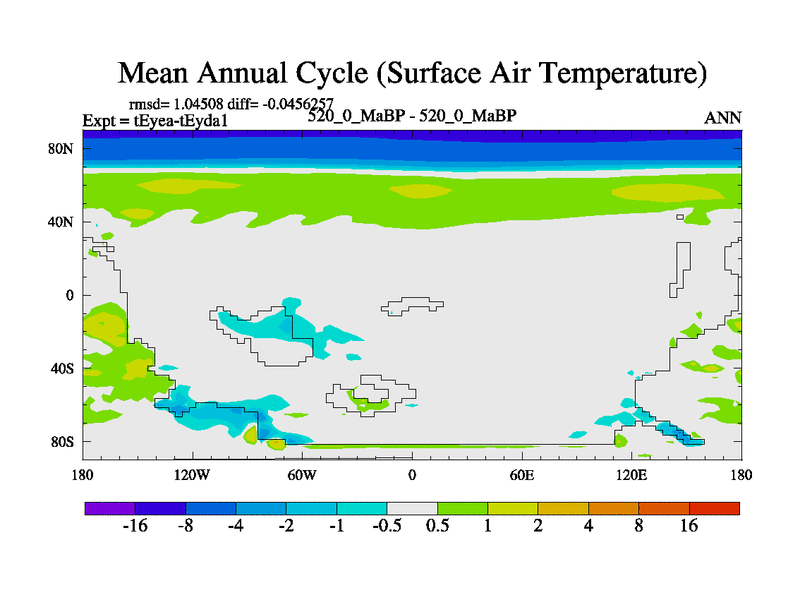 Mean Annual Cycle (Surface Air Temperature)

rmsd= 1.04508 diff= -0.0456257
Expt = tEyea-tEyda1
520_0_MaBP - 520_0_MaBP
ANN

80N
40N
0
40S
80S

180
120W
60W
0
60E
120E
180

-16
-8
-4
-2
-1
-0.5
0.5
1
2
4
8
16